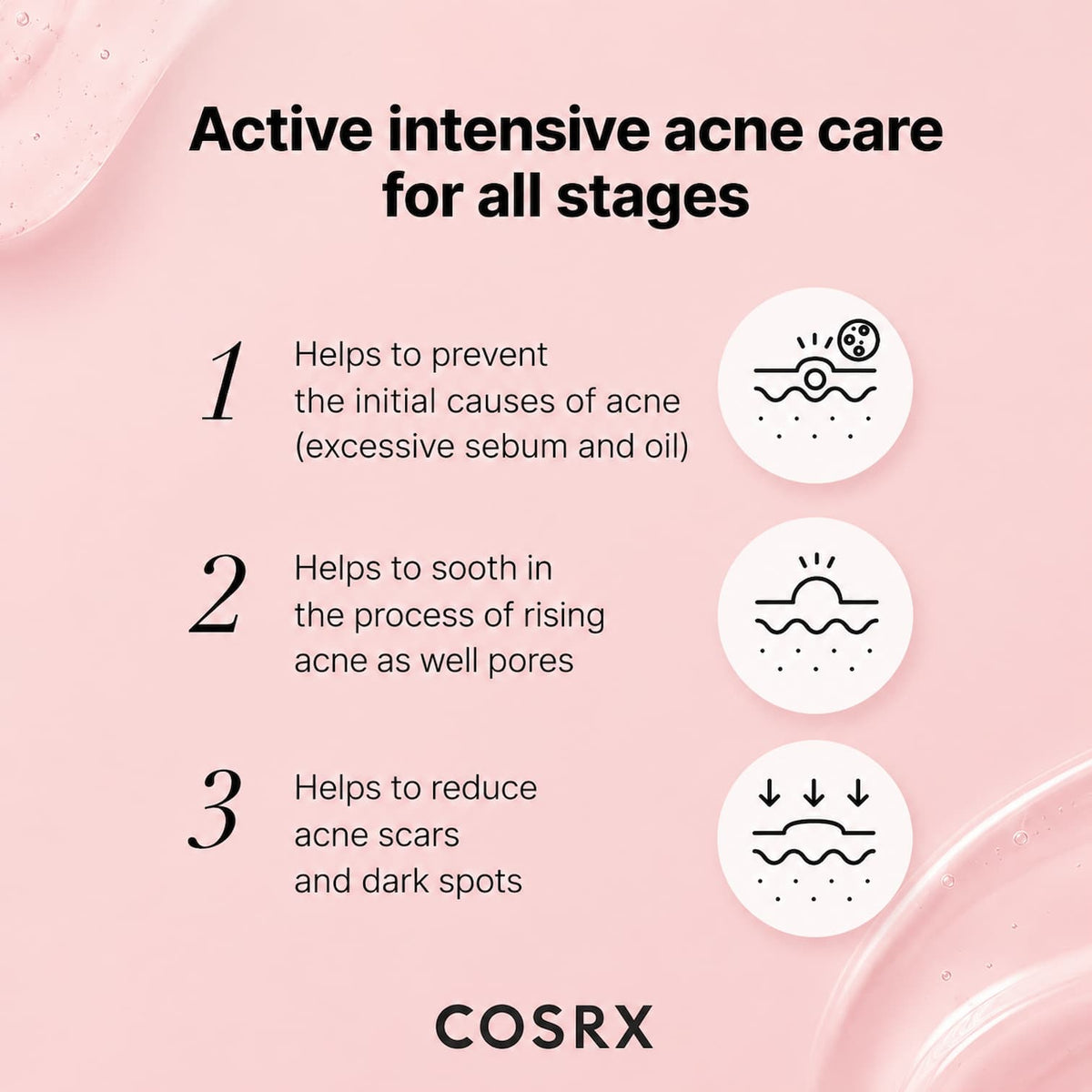 Active intensive acne care for all stages

1 Helps to prevent the initial causes of acne (excessive sebum and oil)

2 Helps to sooth in the process of rising acne as well pores

3 Helps to reduce acne scars and dark spots

COSRX